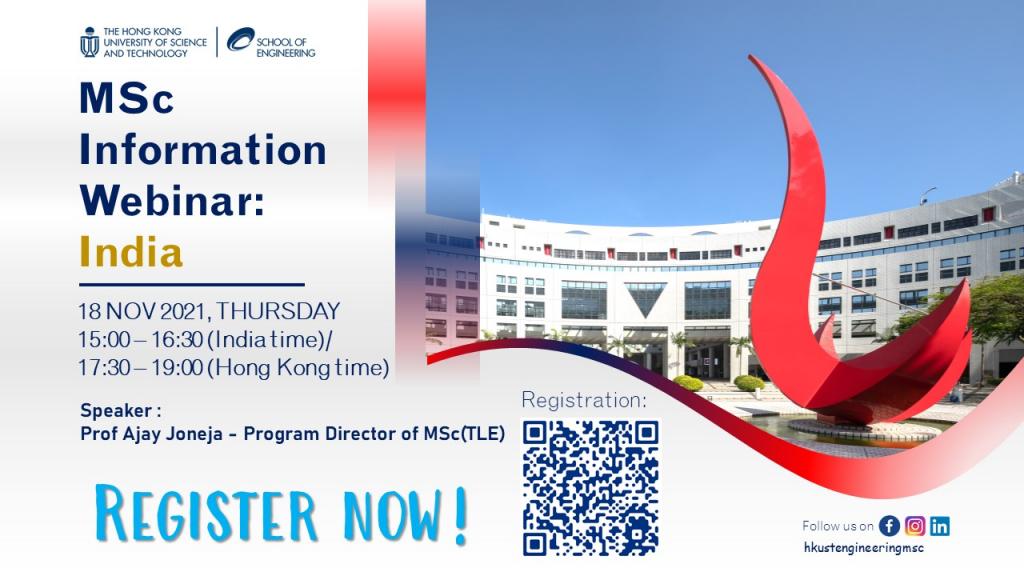 THE HONG KONG UNIVERSITY OF SCIENCE AND TECHNOLOGY

SCHOOL OF ENGINEERING

MSc Information Webinar: India

18 NOV 2021, THURSDAY
15:00 – 16:30 (India time)/
17:30 – 19:00 (Hong Kong time)

Speaker :
Prof Ajay Joneja - Program Director of MSc(TLE)

Registration:

REGISTER NOW!

Follow us on

hkustengineeringmsc